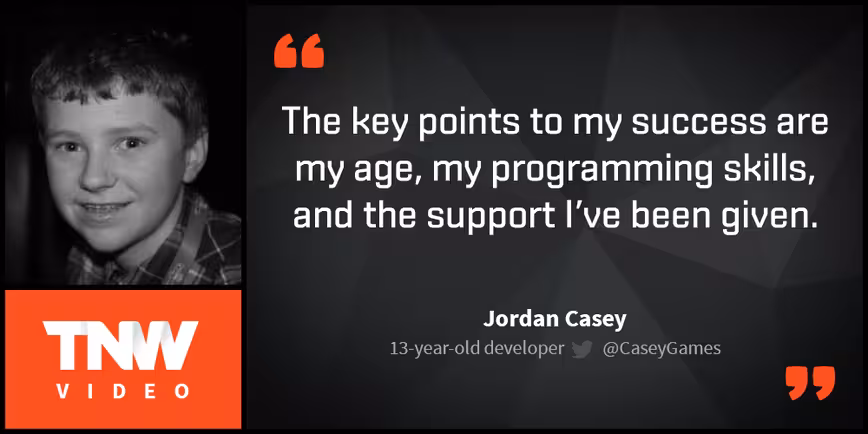 TNW
VIDEO

“

The key points to my success are my age, my programming skills, and the support I’ve been given.

Jordan Casey

13-year-old developer @CaseyGames

”